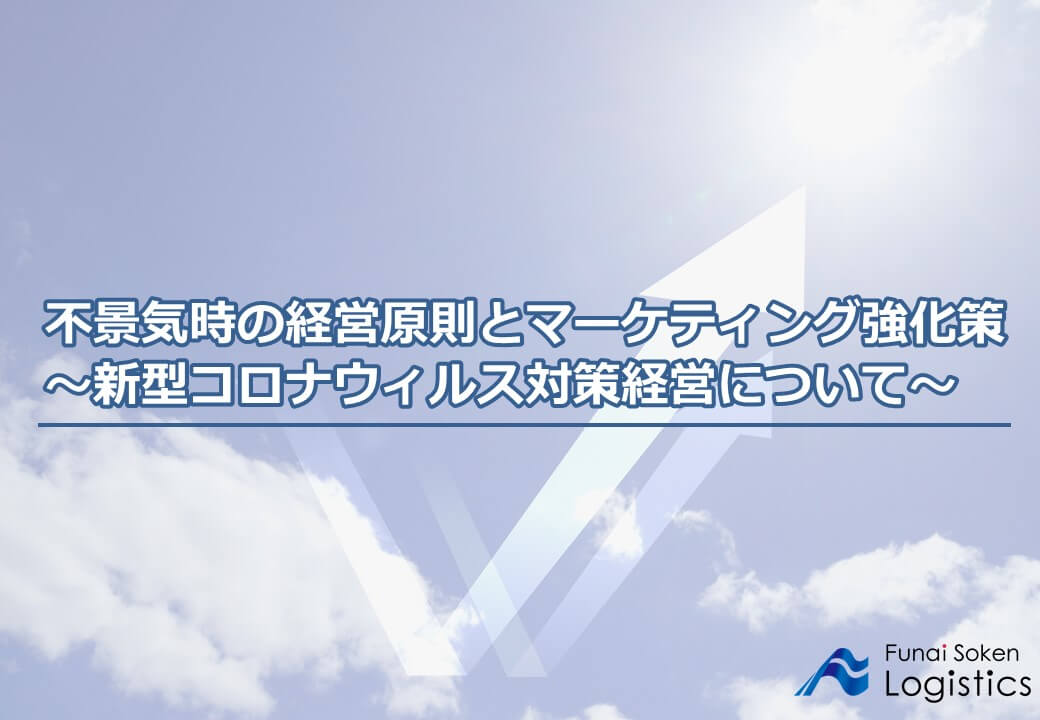 不景気時の経営原則とマーケティング強化策
～新型コロナウィルス対策経営について～

Funai Soken
Logistics